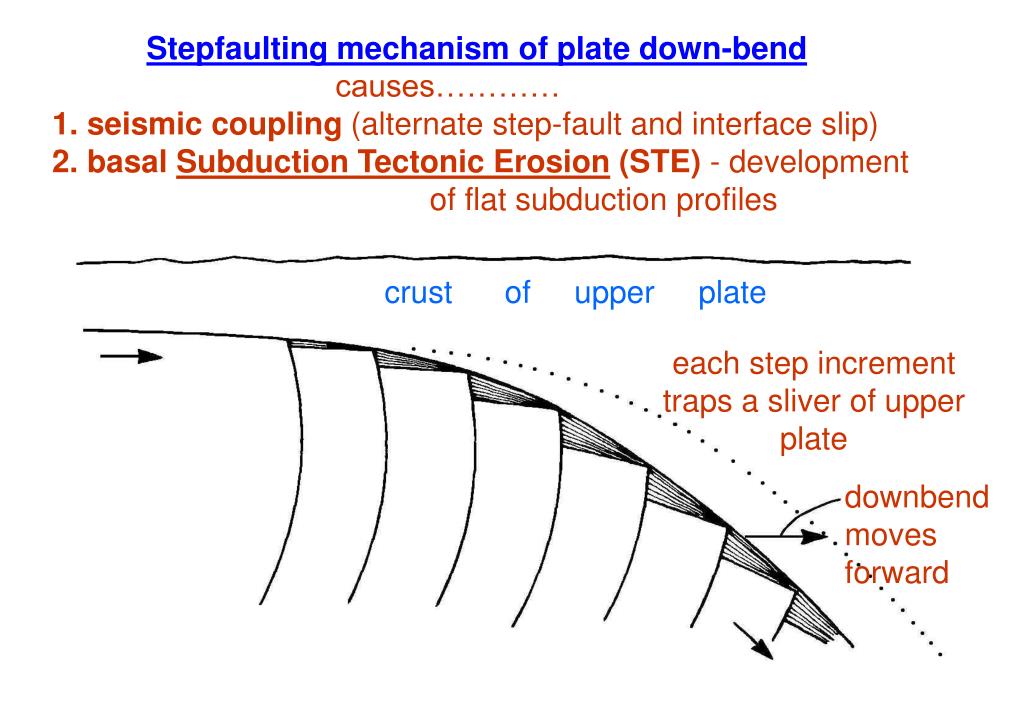 Stepfaulting mechanism of plate down-bend
causes…………
1. seismic coupling (alternate step-fault and interface slip)
2. basal Subduction Tectonic Erosion (STE) - development of flat subduction profiles

crust of upper plate

each step increment traps a sliver of upper plate

downbend moves forward